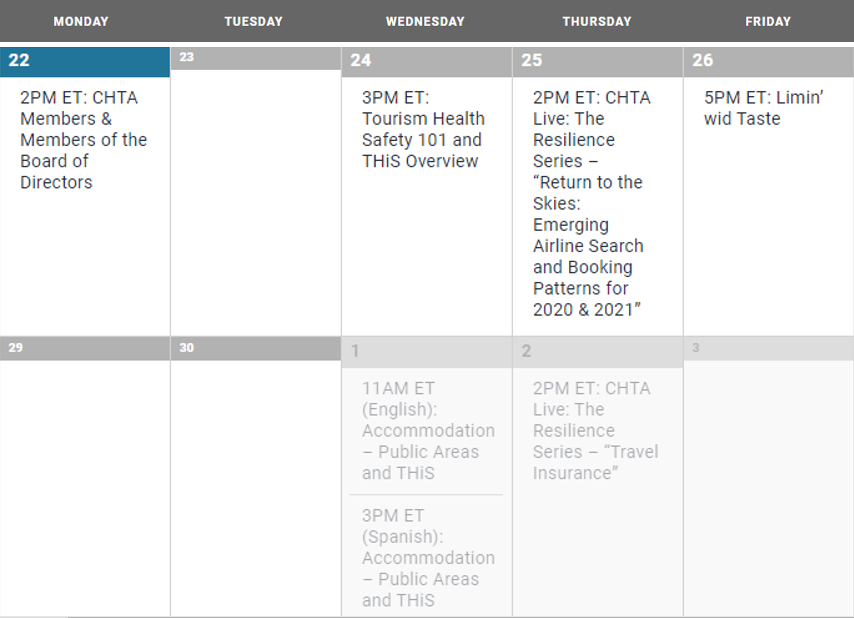 | MONDAY | TUESDAY | WEDNESDAY | THURSDAY | FRIDAY |
|---|---|---|---|---|
| 22 2PM ET: CHTA Members & Members of the Board of Directors | 23 | 24 3PM ET: Tourism Health Safety 101 and THiS Overview | 25 2PM ET: CHTA Live: The Resilience Series – “Return to the Skies: Emerging Airline Search and Booking Patterns for 2020 & 2021” | 26 5PM ET: Limin’ wid Taste |
| 29 | 30 | 1 11AM ET (English): Accommodation – Public Areas and THiS 3PM ET (Spanish): Accommodation – Public Areas and THiS | 2 2PM ET: CHTA Live: The Resilience Series – “Travel Insurance” | 3 |